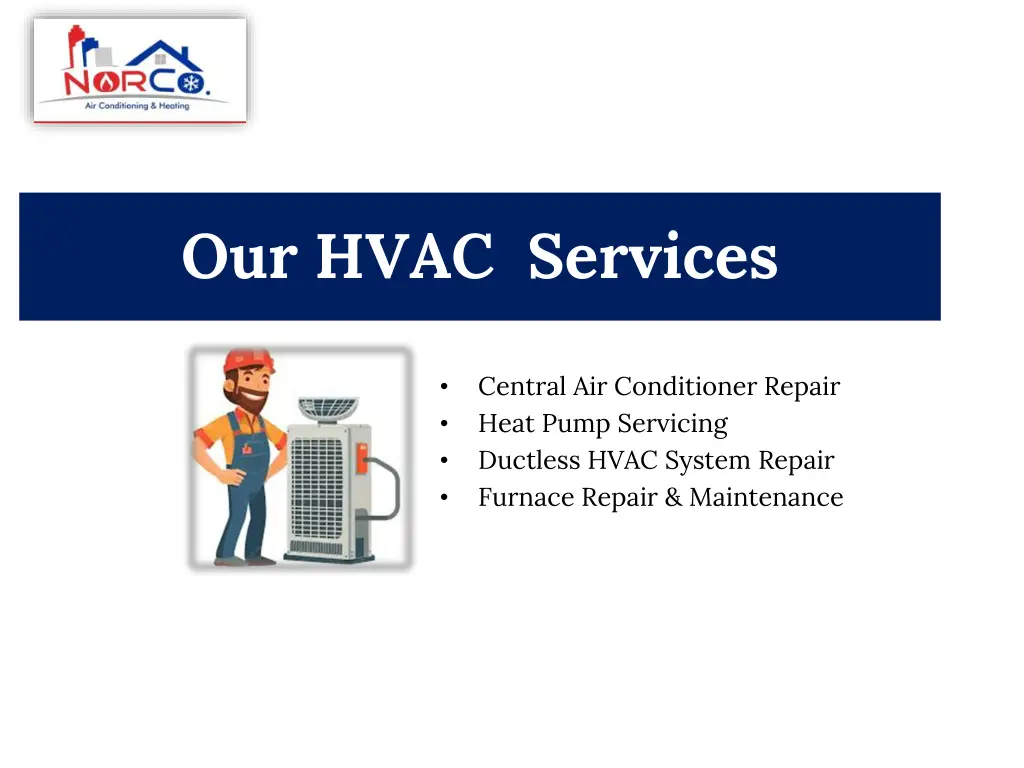 NORCO.
Air Conditioning & Heating

Our HVAC Services

• Central Air Conditioner Repair
• Heat Pump Servicing
• Ductless HVAC System Repair
• Furnace Repair & Maintenance